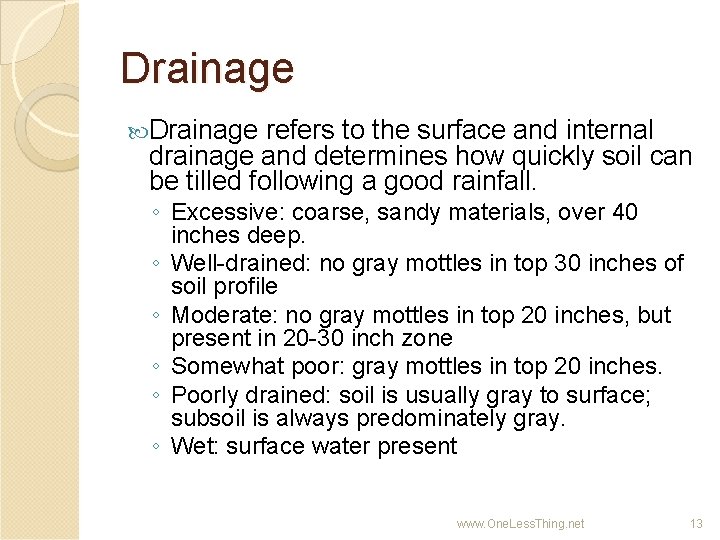 Drainage

Drainage refers to the surface and internal drainage and determines how quickly soil can be tilled following a good rainfall.

◦ Excessive: coarse, sandy materials, over 40 inches deep.
◦ Well-drained: no gray mottles in top 30 inches of soil profile
◦ Moderate: no gray mottles in top 20 inches, but present in 20-30 inch zone
◦ Somewhat poor: gray mottles in top 20 inches.
◦ Poorly drained: soil is usually gray to surface; subsoil is always predominately gray.
◦ Wet: surface water present

www.OneLessThing.net

13